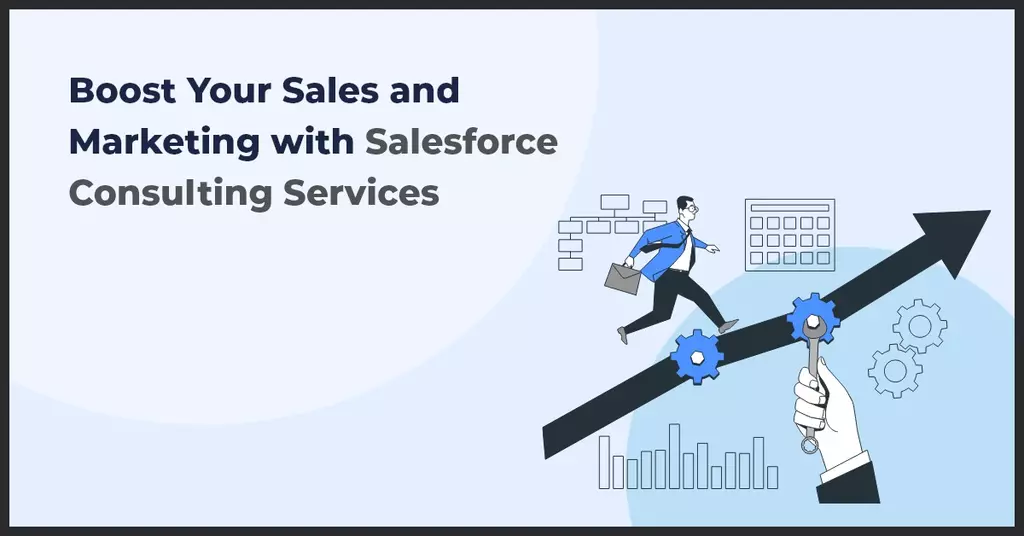 Boost Your Sales and Marketing with Salesforce Consulting Services